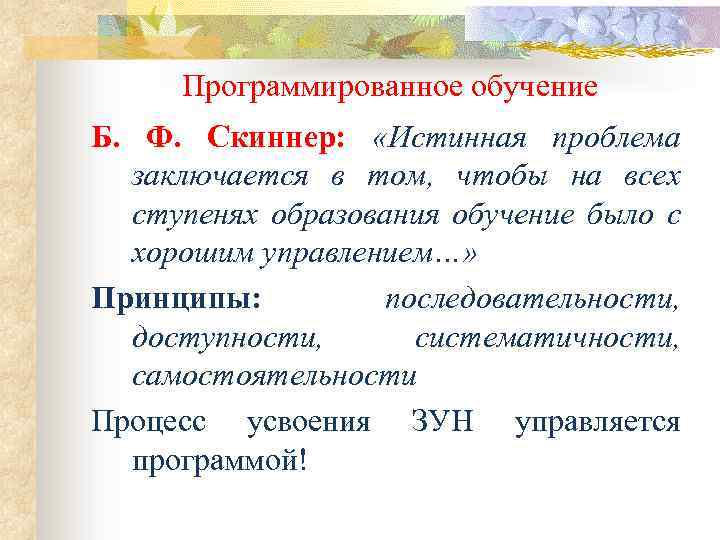 Программированное обучение

Б. Ф. Скиннер: «Истинная проблема заключается в том, чтобы на всех ступенях образования обучение было с хорошим управлением…»

Принципы: последовательности, доступности, систематичности, самостоятельности

Процесс усвоения ЗУН управляется программой!